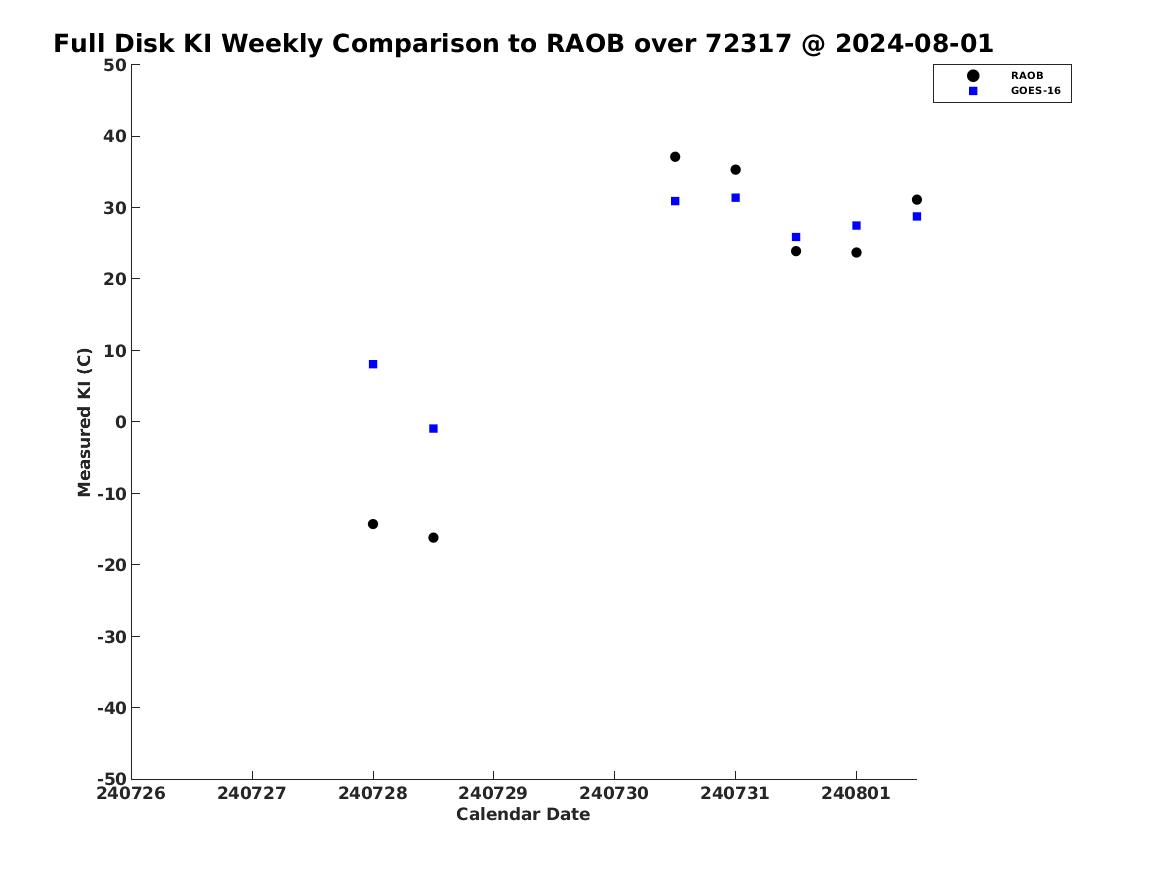 Full Disk KI Weekly Comparison to RAOB over 72317 @ 2024-08-01

RAOB
GOES-16

Measured KI (C)

50
40
30
20
10
0
-10
-20
-30
-40
-50

240726
240727
240728
240729
240730
240731
240801

Calendar Date